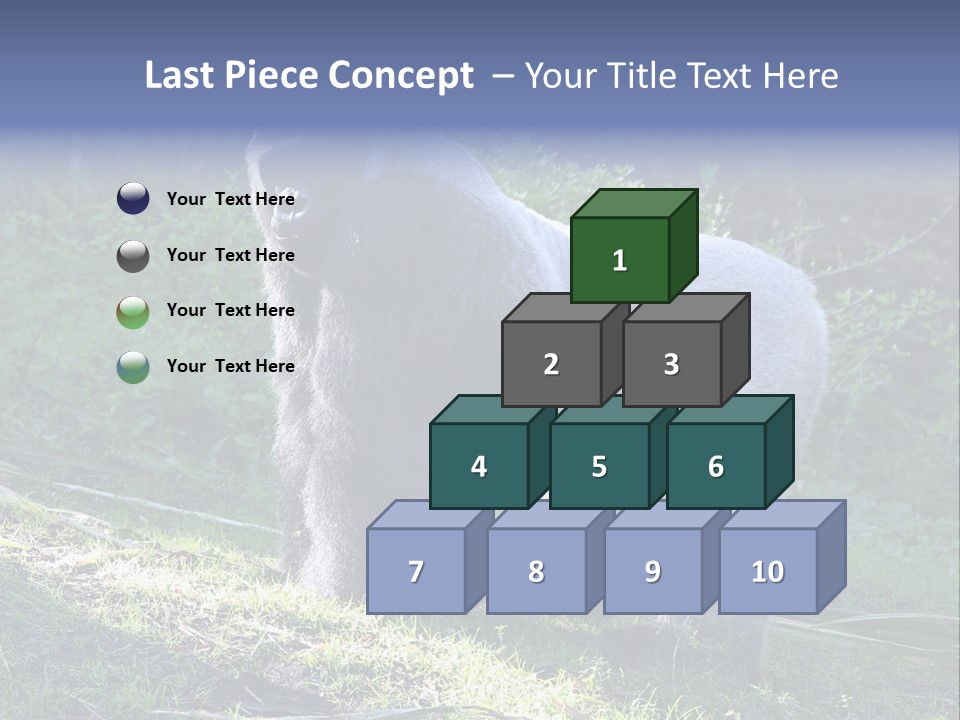 Last Piece Concept – Your Title Text Here

Your Text Here

Your Text Here

Your Text Here

Your Text Here

1

2

3

4

5

6

7

8

9

10